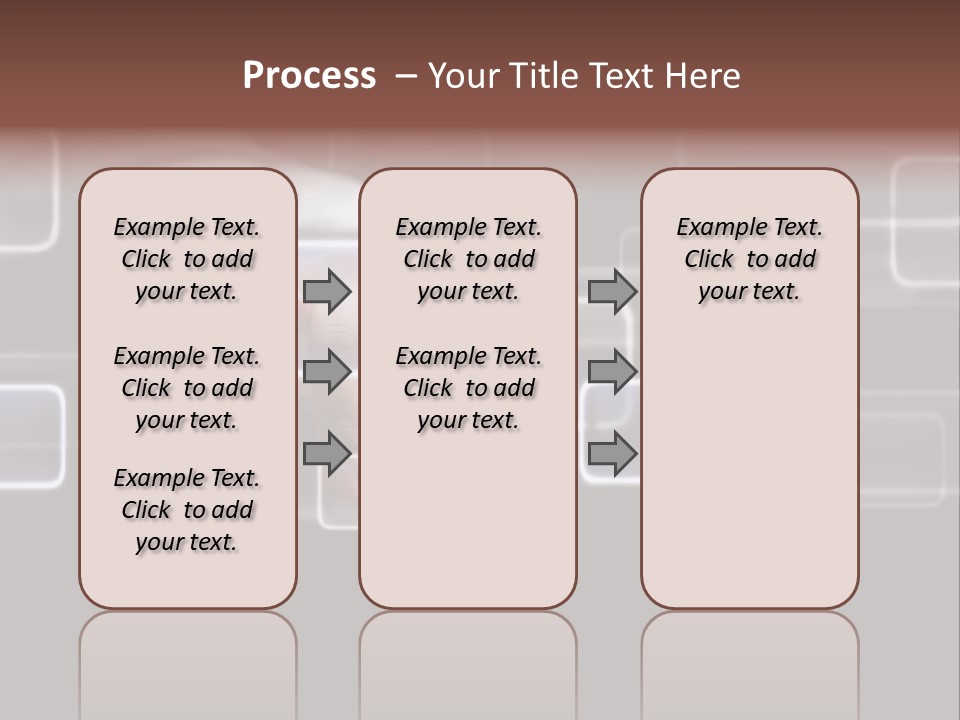 Process – Your Title Text Here

Example Text. Click to add your text.

Example Text. Click to add your text.

Example Text. Click to add your text.

Example Text. Click to add your text.

Example Text. Click to add your text.

Example Text. Click to add your text.